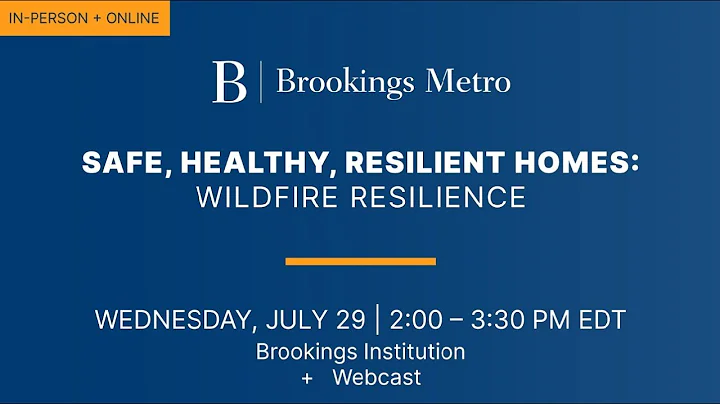 IN-PERSON + ONLINE

B | Brookings Metro

SAFE, HEALTHY, RESILIENT HOMES:
WILDFIRE RESILIENCE

WEDNESDAY, JULY 29 | 2:00 – 3:30 PM EDT
Brookings Institution
+ Webcast